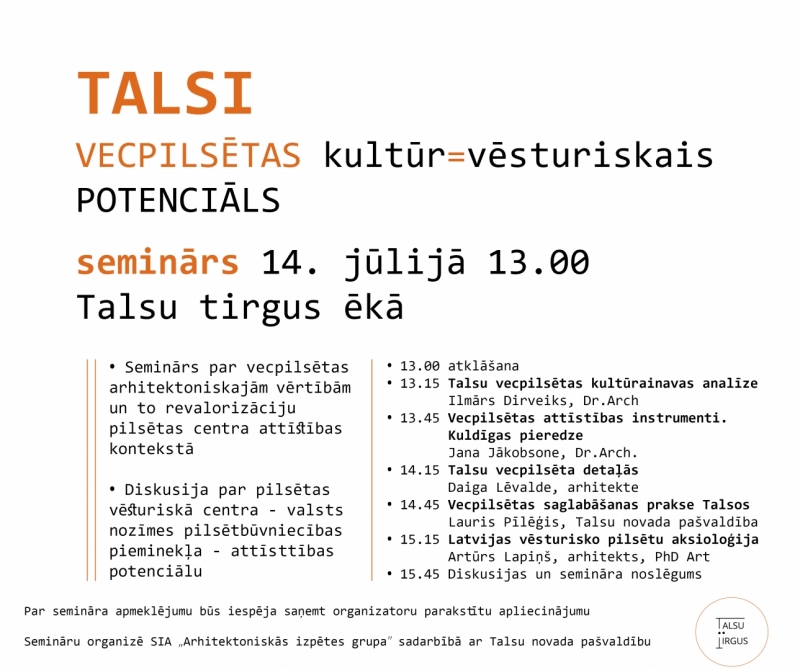 TALSI

VECPILSĒTAS kultūr=vēsturiskais POTENCIĀLS

seminārs 14. jūlijā 13.00
Talsu tirgus ēkā

• Seminārs par vecpilsētas arhitektoniskajām vērtībām un to revalorizāciju pilsētas centra attīstības kontekstā

• Diskusija par pilsētas vēsturiskā centra - valsts nozīmes pilsētbūvniecības pieminekļa - attīsttības potenciālu

• 13.00 atklāšana
• 13.15 Talsu vecpilsētas kultūrainavas analīze
Ilmārs Dirveiks, Dr.Arch
• 13.45 Vecpilsētas attīstības instrumenti. Kuldīgas pieredze
Jana Jākobsone, Dr.Arch.
• 14.15 Talsu vecpilsēta detaļās
Daiga Lēvalde, arhitekte
• 14.45 Vecpilsētas saglabāšanas prakse Talsos
Lauris Pīlēģis, Talsu novada pašvaldība
• 15.15 Latvijas vēsturisko pilsētu aksioloģija
Artūrs Lapiņš, arhitekts, PhD Art
• 15.45 Diskusijas un semināra noslēgums

Par semināra apmeklējumu būs iespēja saņemt organizatoru parakstītu apliecinājumu

Semināru organizē SIA „Arhitektoniskās izpētes grupa" sadarbībā ar Talsu novada pašvaldību

TALSU TIRGUS